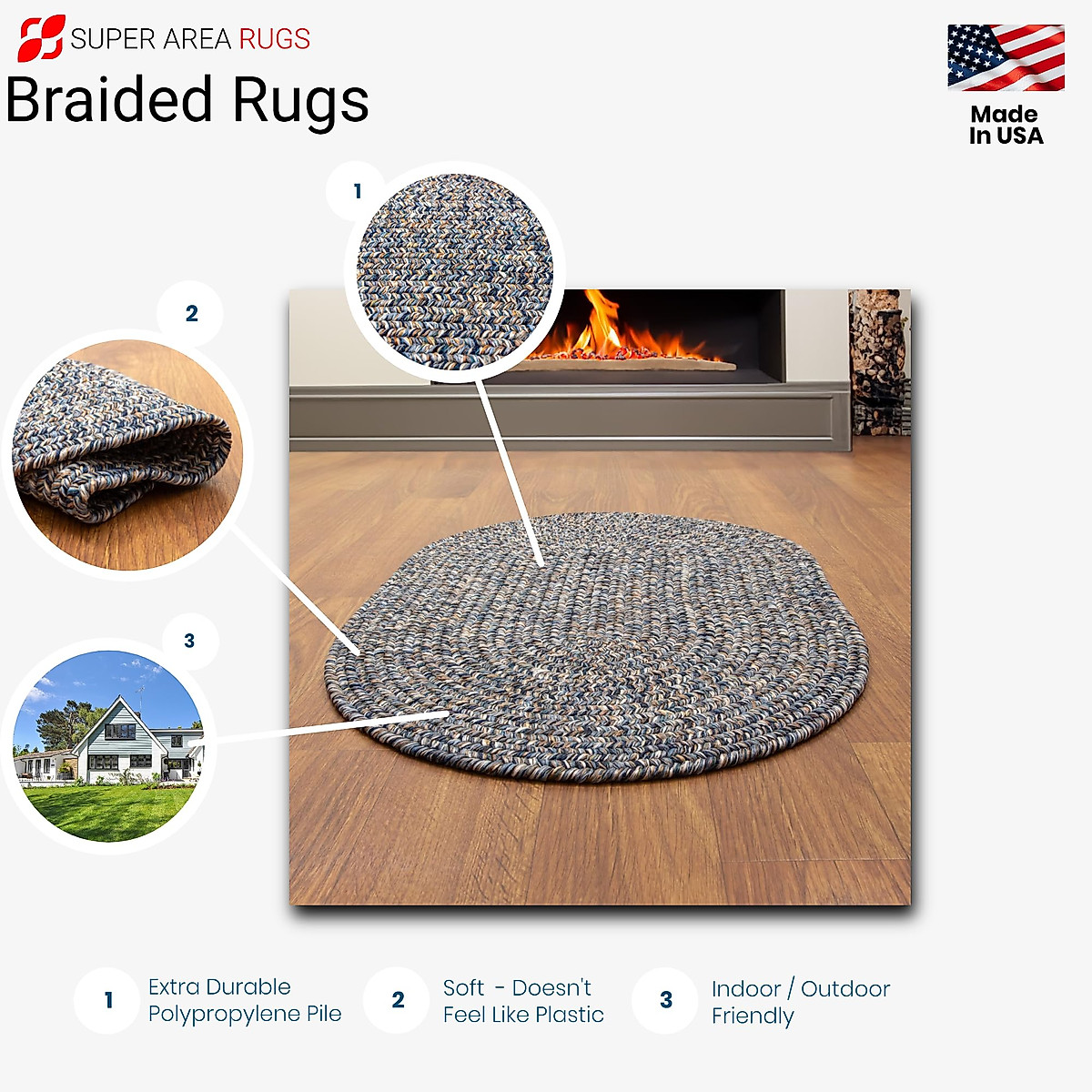 SUPER AREA RUGS

Braided Rugs

Made In USA

1

2

3

1 Extra Durable Polypropylene Pile

2 Soft - Doesn't Feel Like Plastic

3 Indoor / Outdoor Friendly